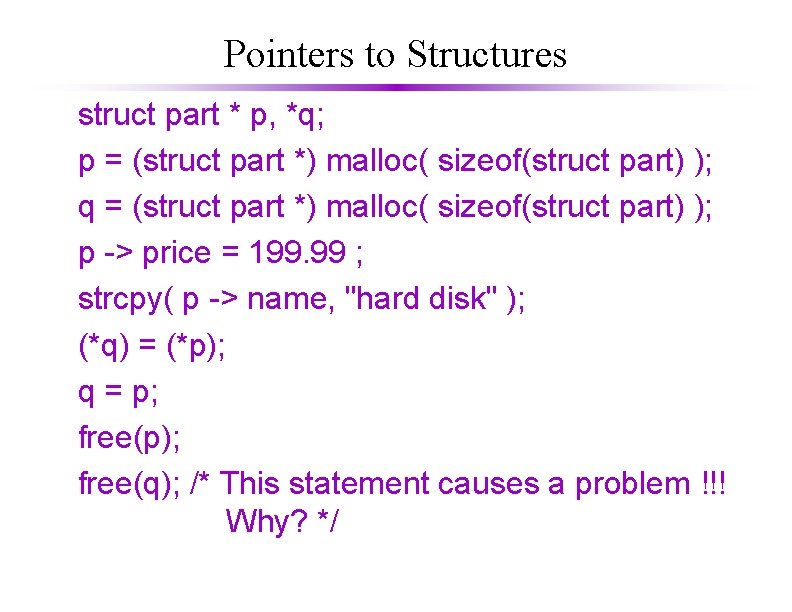 Pointers to Structures

struct part * p, *q;

p = (struct part *) malloc( sizeof(struct part) );

q = (struct part *) malloc( sizeof(struct part) );

p -> price = 199.99 ;

strcpy( p -> name, "hard disk" );

(*q) = (*p);

q = p;

free(p);

free(q); /* This statement causes a problem !!! Why? */